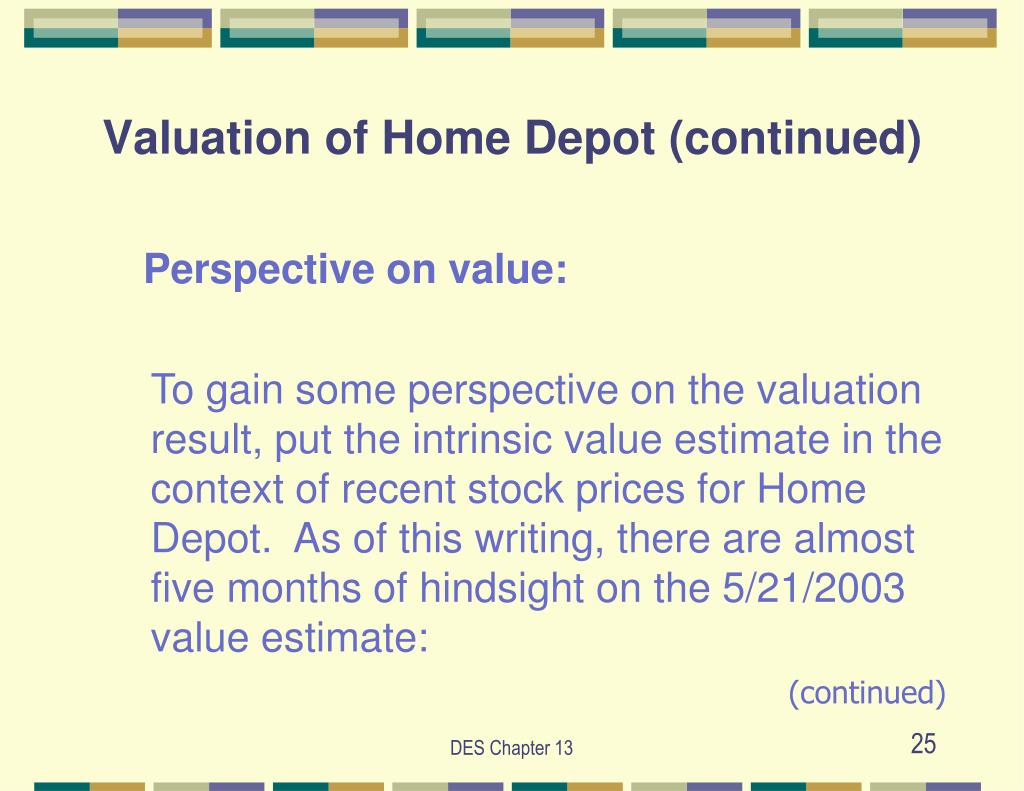 Valuation of Home Depot (continued)

Perspective on value:

To gain some perspective on the valuation result, put the intrinsic value estimate in the context of recent stock prices for Home Depot. As of this writing, there are almost five months of hindsight on the 5/21/2003 value estimate:

(continued)

DES Chapter 13

25